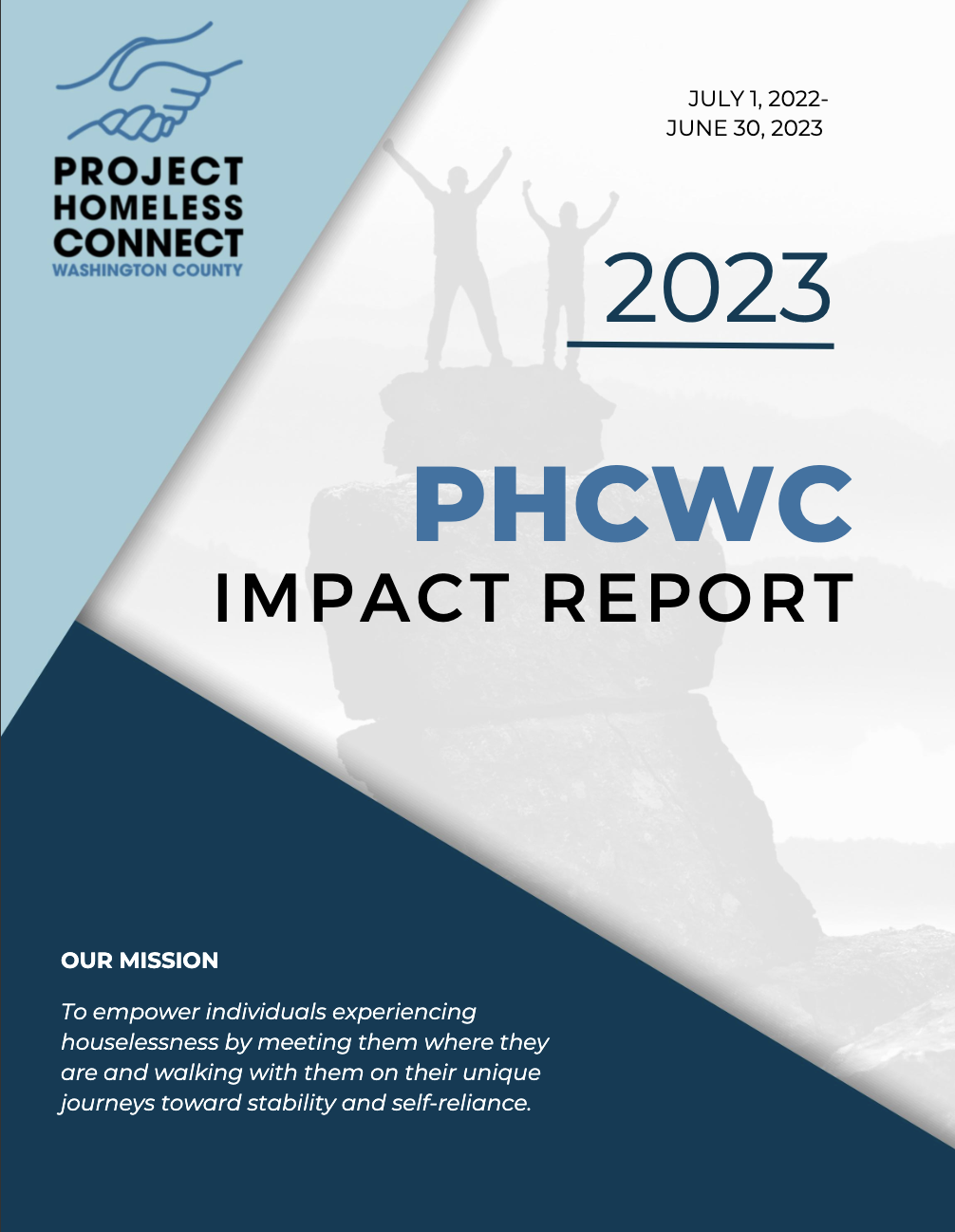 PROJECT HOMELESS CONNECT
WASHINGTON COUNTY

JULY 1, 2022-
JUNE 30, 2023

2023

PHCWC
IMPACT REPORT

OUR MISSION

To empower individuals experiencing houselessness by meeting them where they are and walking with them on their unique journeys toward stability and self-reliance.